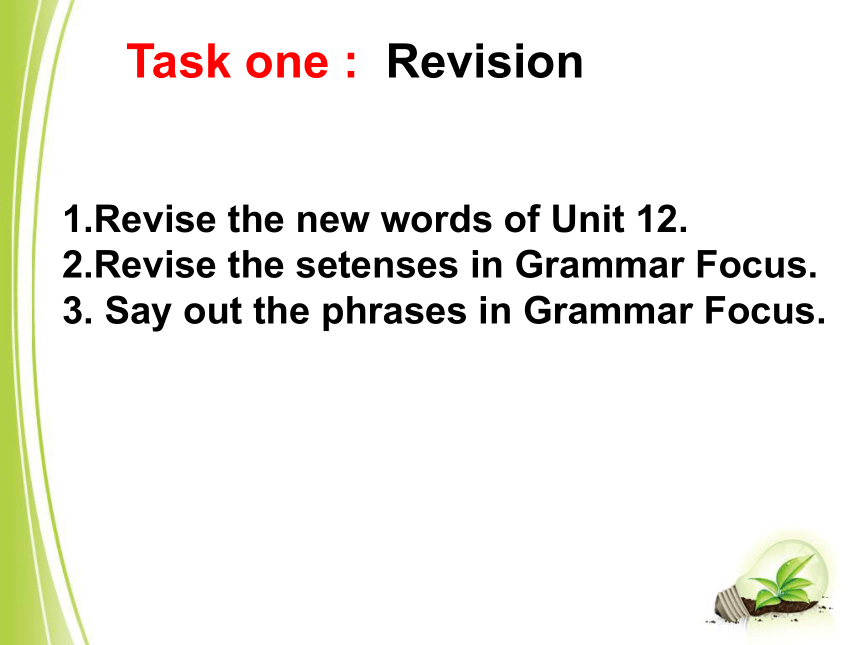 Task one : Revision

1.Revise the new words of Unit 12.
2.Revise the setenses in Grammar Focus.
3. Say out the phrases in Grammar Focus.